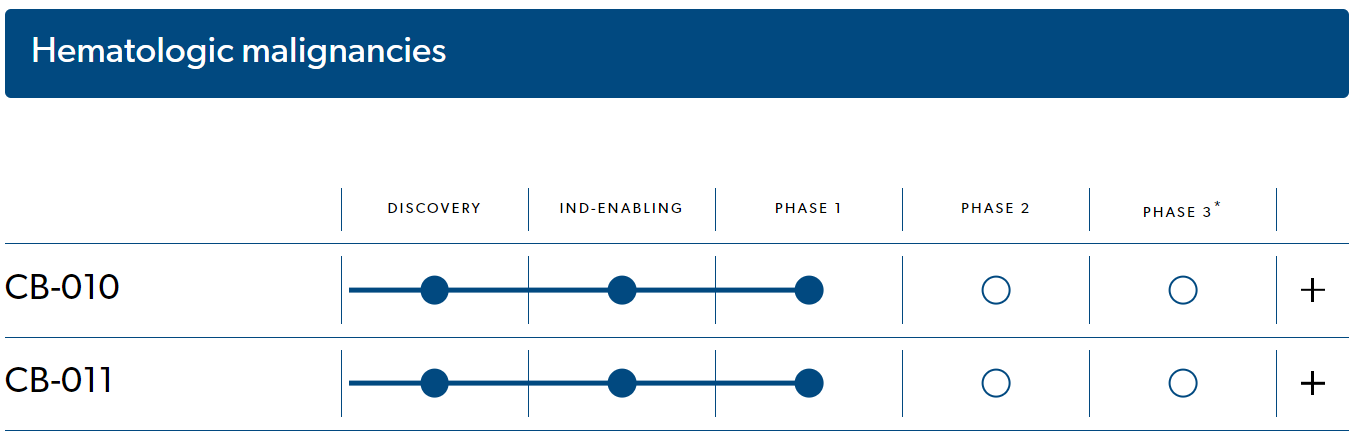 Hematologic malignancies

| | DISCOVERY | IND-ENABLING | PHASE 1 | PHASE 2 | PHASE 3* | |
|---|---|---|---|---|---|---|
| CB-010 | | | | | | + |
| CB-011 | | | | | | + |